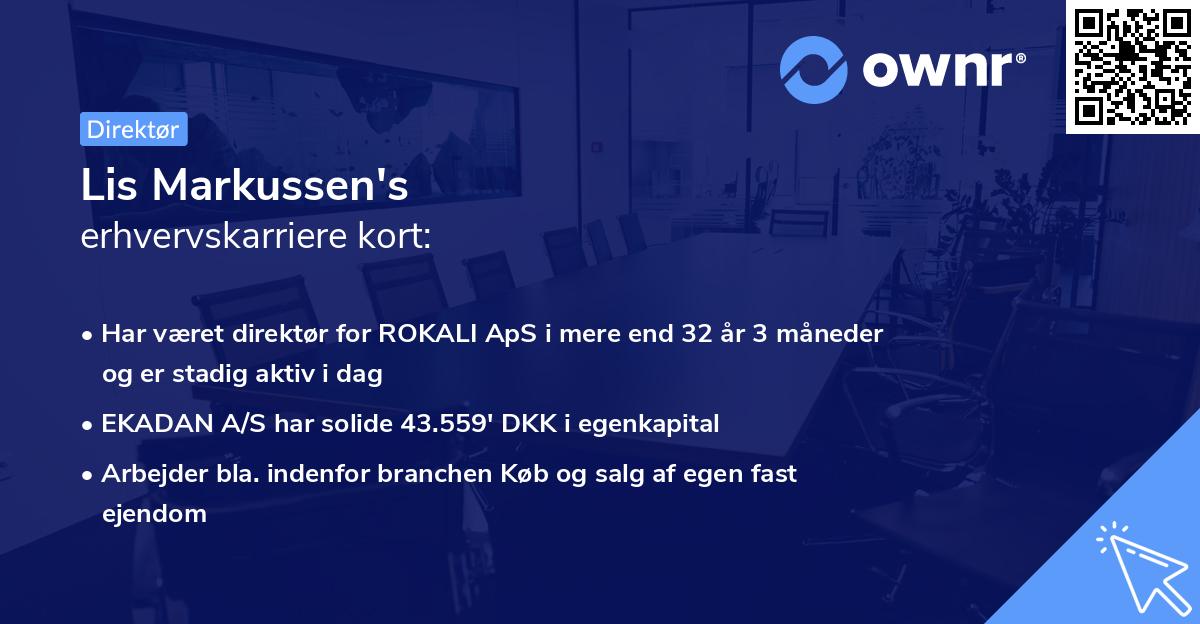 ownr®

Direktør

Lis Markussen's
erhvervskarriere kort:

• Har været direktør for ROKALI ApS i mere end 32 år 3 måneder og er stadig aktiv i dag

• EKADAN A/S har solide 43.559' DKK i egenkapital

• Arbejder bla. indenfor branchen Køb og salg af egen fast ejendom